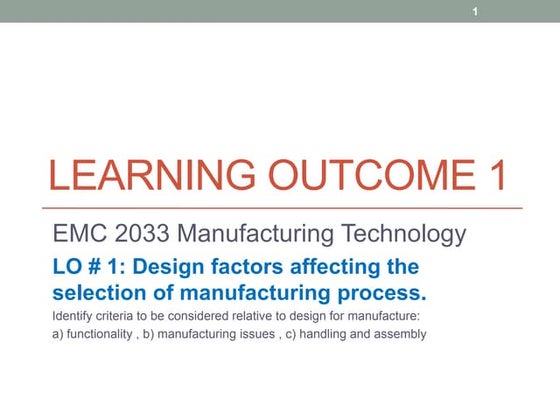 1

LEARNING OUTCOME 1

EMC 2033 Manufacturing Technology

LO # 1: Design factors affecting the selection of manufacturing process.

Identify criteria to be considered relative to design for manufacture:
a) functionality , b) manufacturing issues , c) handling and assembly